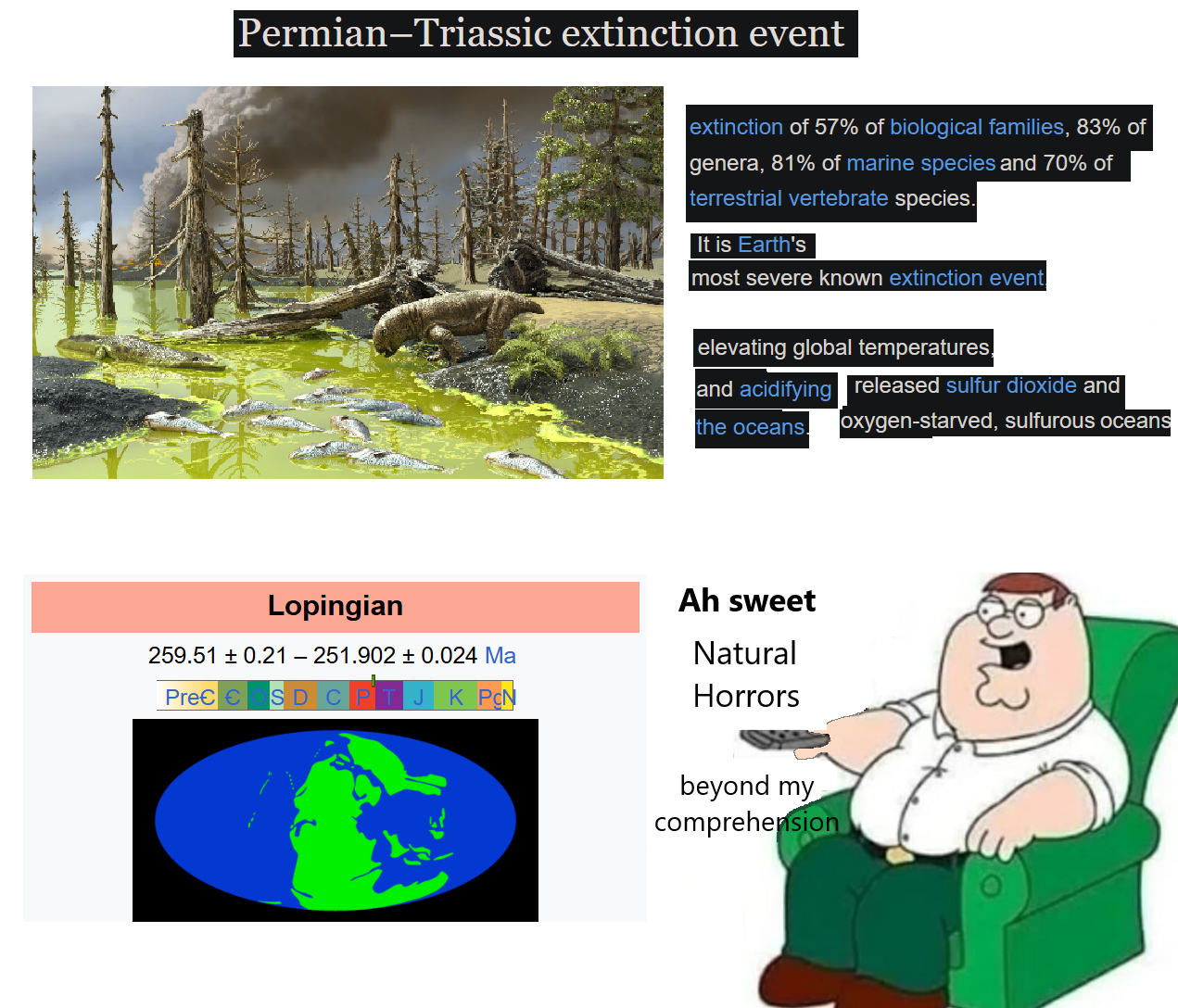 Permian–Triassic extinction event

extinction of 57% of biological families, 83% of genera, 81% of marine species and 70% of terrestrial vertebrate species.

It is Earth's most severe known extinction event.

elevating global temperatures, and acidifying the oceans.

released sulfur dioxide and oxygen-starved, sulfurous oceans

Lopingian

259.51 ± 0.21 – 251.902 ± 0.024 Ma

PreЄ Є O S D C P T J K Pg N

Ah sweet

Natural Horrors

beyond my comprehension